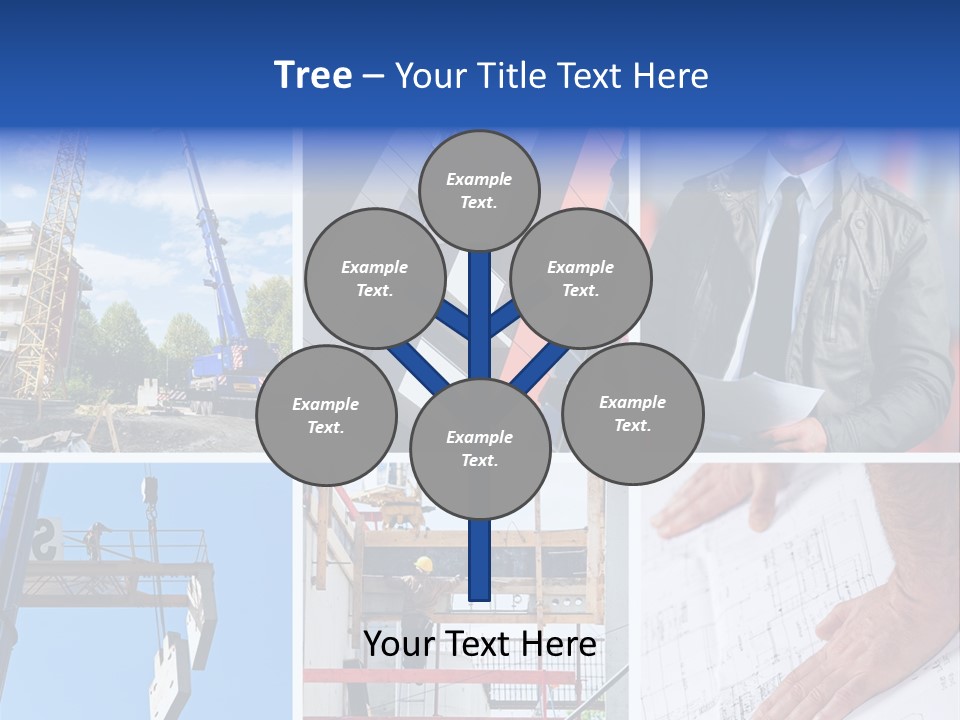 Tree – Your Title Text Here

Example Text.

Example Text.

Example Text.

Example Text.

Example Text.

Example Text.

Your Text Here